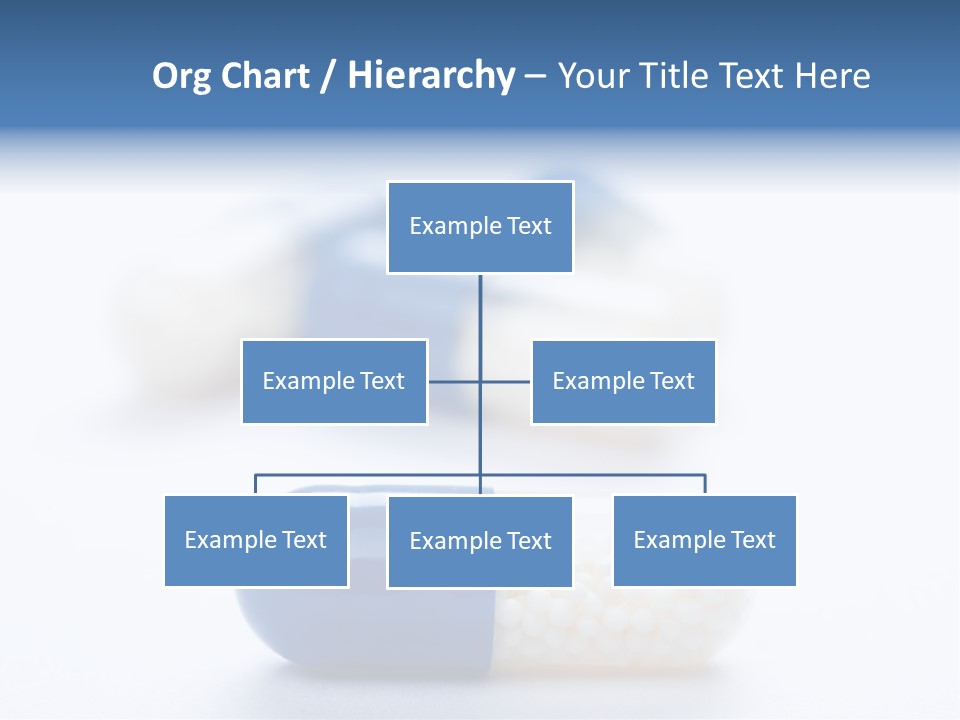 Org Chart / Hierarchy – Your Title Text Here

Example Text

Example Text

Example Text

Example Text

Example Text

Example Text